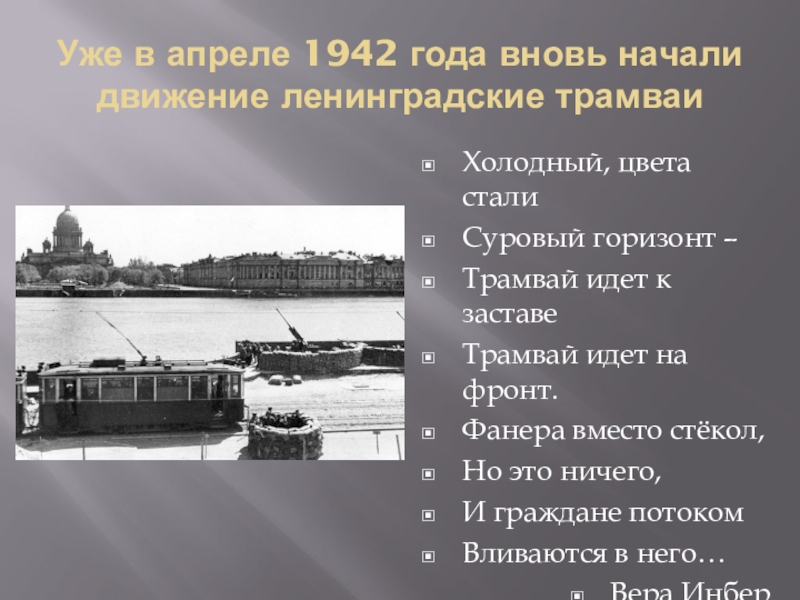 Уже в апреле 1942 года вновь начали движение ленинградские трамваи

Холодный, цвета стали

Суровый горизонт –

Трамвай идет к заставе

Трамвай идет на фронт.

Фанера вместо стёкол,

Но это ничего,

И граждане потоком

Вливаются в него…

Вера Инбер